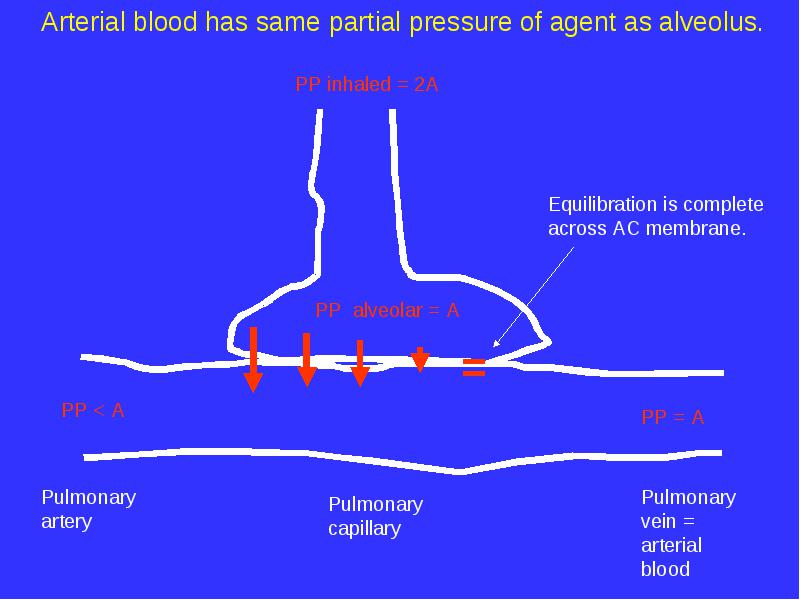 Arterial blood has same partial pressure of agent as alveolus.

PP inhaled = 2A

Equilibration is complete across AC membrane.

PP alveolar = A

=

PP < A

PP = A

Pulmonary artery

Pulmonary capillary

Pulmonary vein = arterial blood